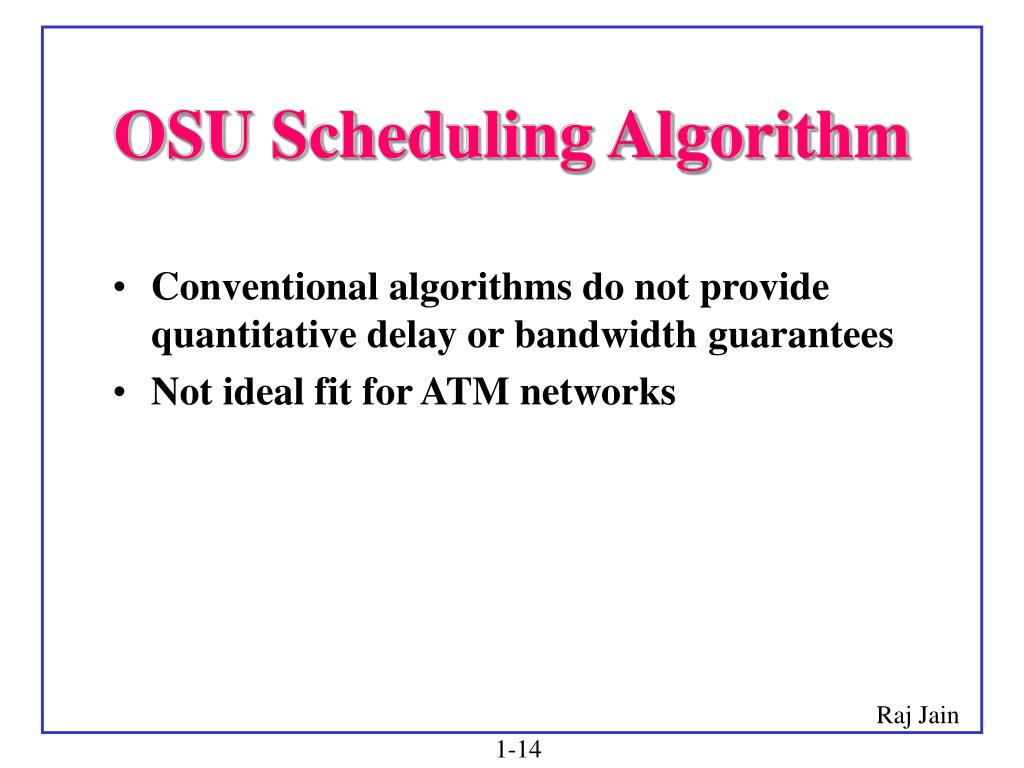 OSU Scheduling Algorithm

• Conventional algorithms do not provide quantitative delay or bandwidth guarantees
• Not ideal fit for ATM networks

Raj Jain

1-14